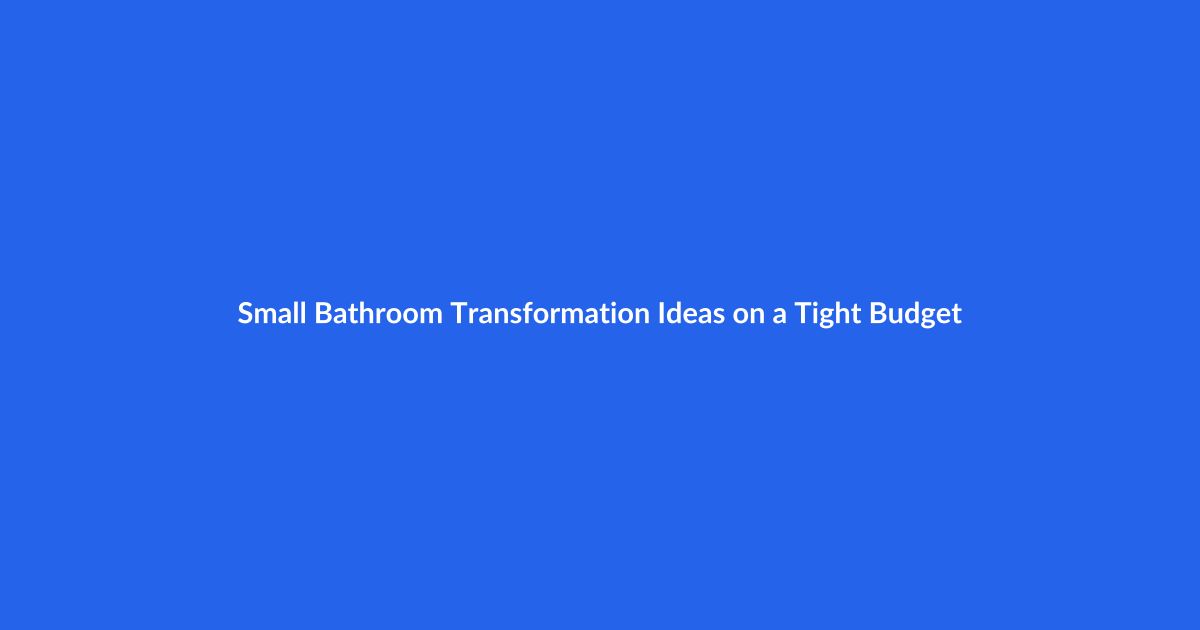 Small Bathroom Transformation Ideas on a Tight Budget